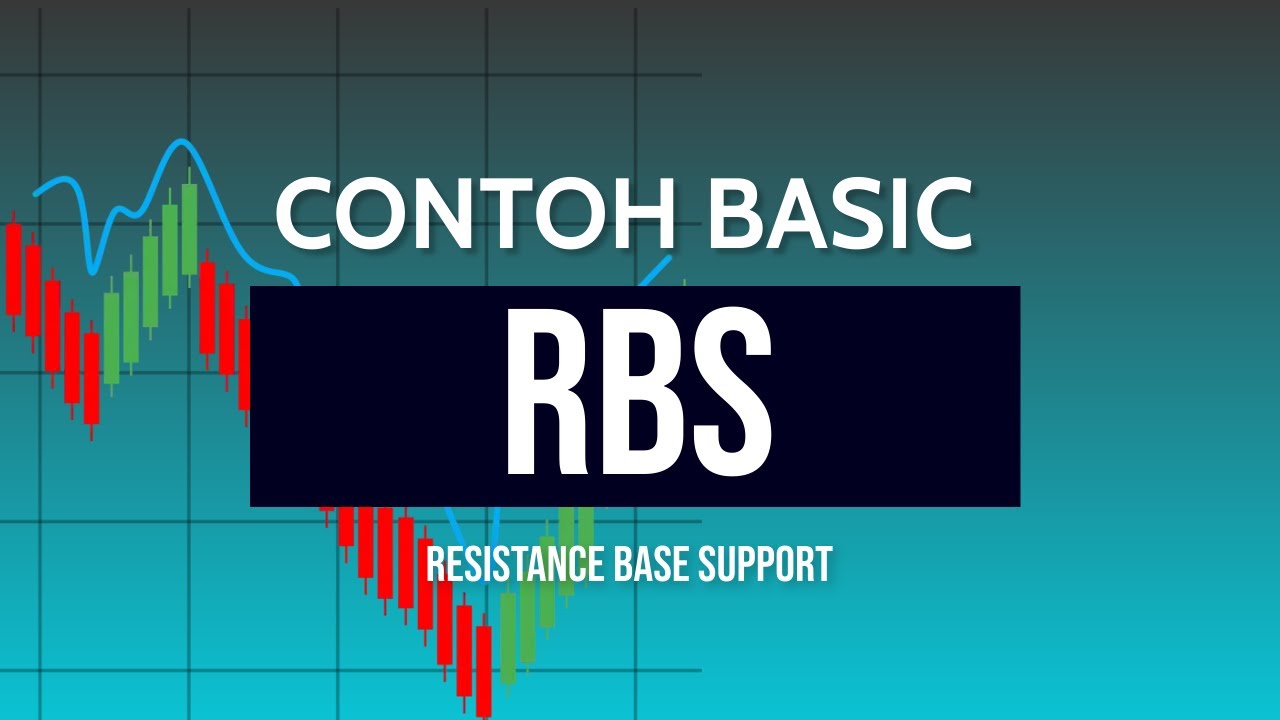 CONTOH BASIC

RBS

RESISTANCE BASE SUPPORT